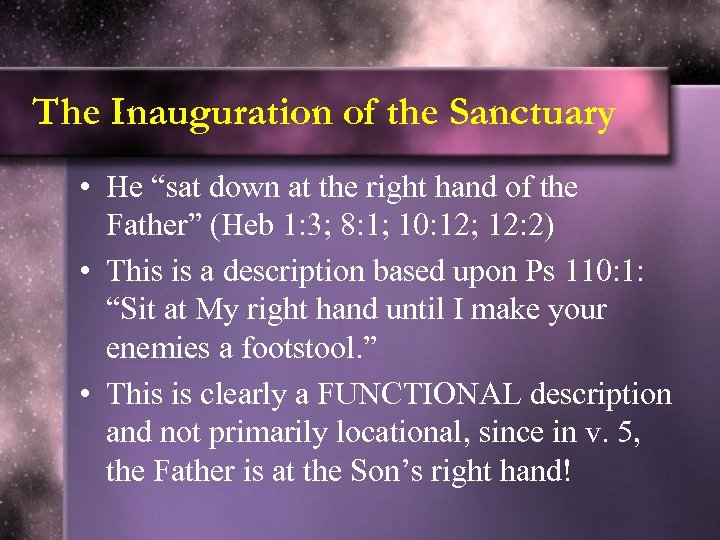 The Inauguration of the Sanctuary

• He “sat down at the right hand of the Father” (Heb 1:3; 8:1; 10:12; 12:2)

• This is a description based upon Ps 110:1: “Sit at My right hand until I make your enemies a footstool.”

• This is clearly a FUNCTIONAL description and not primarily locational, since in v. 5, the Father is at the Son’s right hand!